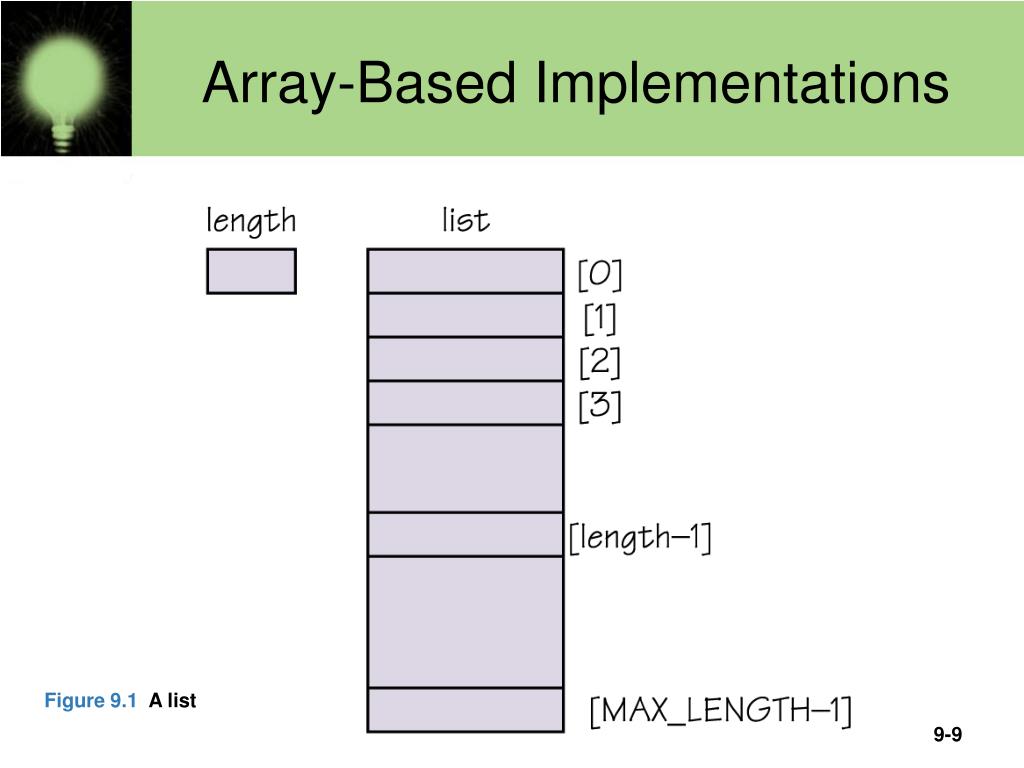 Array-Based Implementations

length

list

[0]
[1]
[2]
[3]
[length–1]
[MAX_LENGTH–1]

Figure 9.1 A list

9-9